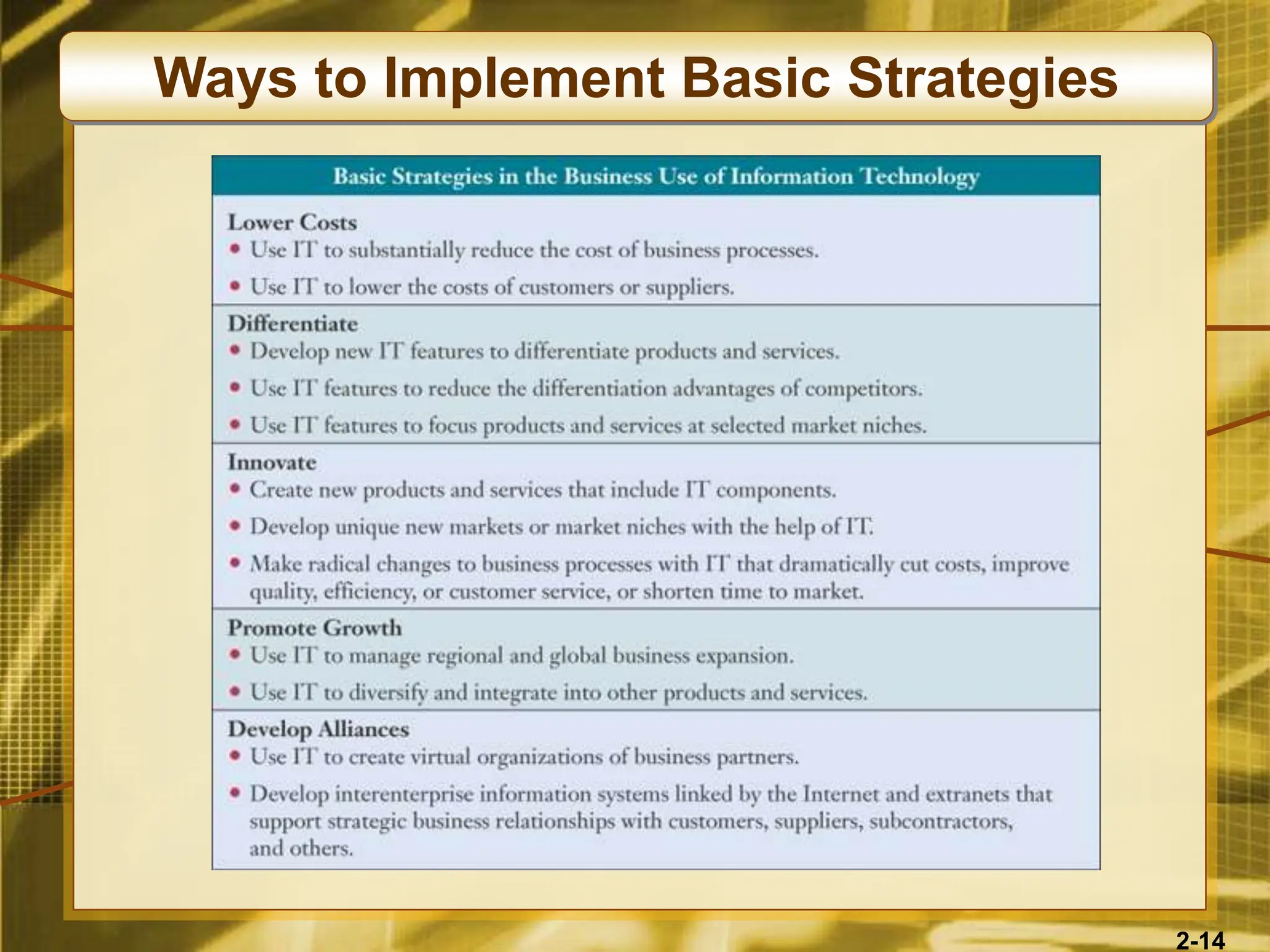 Ways to Implement Basic Strategies

Basic Strategies in the Business Use of Information Technology

Lower Costs
• Use IT to substantially reduce the cost of business processes.
• Use IT to lower the costs of customers or suppliers.

Differentiate
• Develop new IT features to differentiate products and services.
• Use IT features to reduce the differentiation advantages of competitors.
• Use IT features to focus products and services at selected market niches.

Innovate
• Create new products and services that include IT components.
• Develop unique new markets or market niches with the help of IT.
• Make radical changes to business processes with IT that dramatically cut costs, improve quality, efficiency, or customer service, or shorten time to market.

Promote Growth
• Use IT to manage regional and global business expansion.
• Use IT to diversify and integrate into other products and services.

Develop Alliances
• Use IT to create virtual organizations of business partners.
• Develop interenterprise information systems linked by the Internet and extranets that support strategic business relationships with customers, suppliers, subcontractors, and others.

2-14